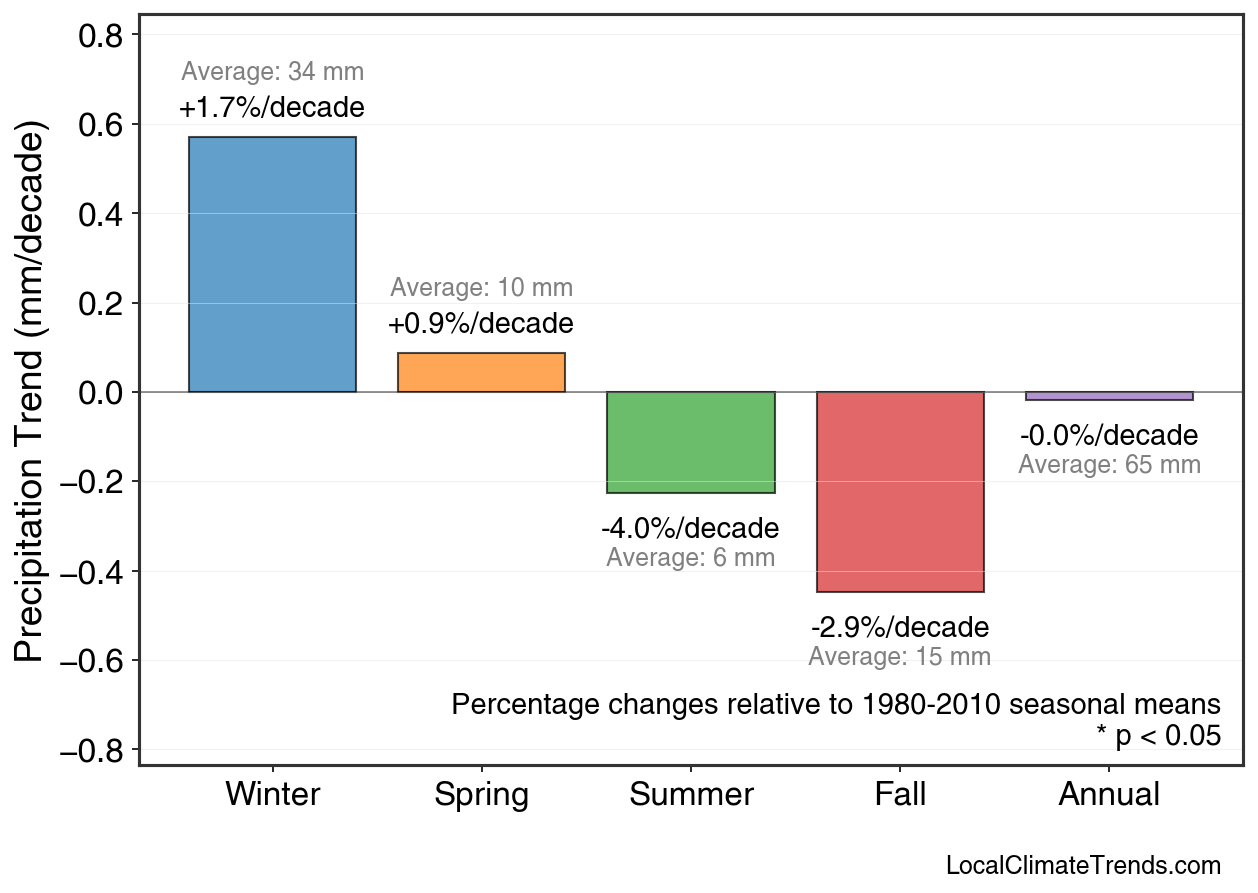 Precipitation Trend (mm/decade)

0.8
0.6
0.4
0.2
0.0
−0.2
−0.4
−0.6
−0.8

Average: 34 mm
+1.7%/decade

Average: 10 mm
+0.9%/decade

-4.0%/decade
Average: 6 mm

-2.9%/decade
Average: 15 mm

-0.0%/decade
Average: 65 mm

Percentage changes relative to 1980-2010 seasonal means
* p < 0.05

Winter
Spring
Summer
Fall
Annual

LocalClimateTrends.com